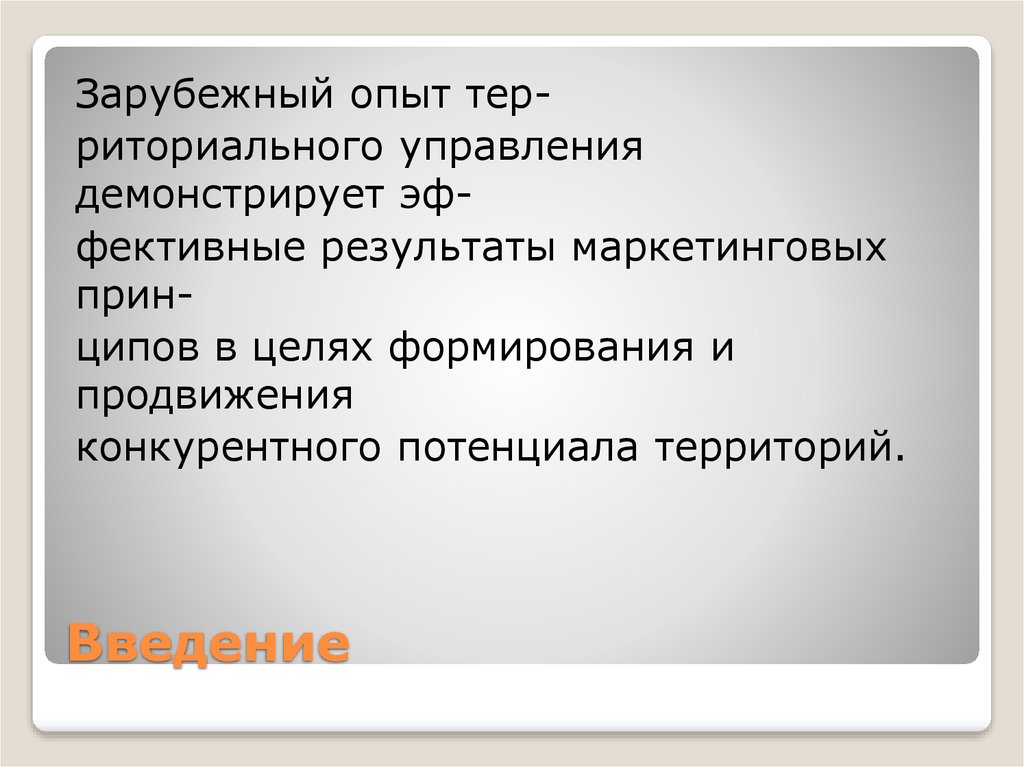 Зарубежный опыт территориального управления демонстрирует эффективные результаты маркетинговых принципов в целях формирования и продвижения конкурентного потенциала территорий.

Введение